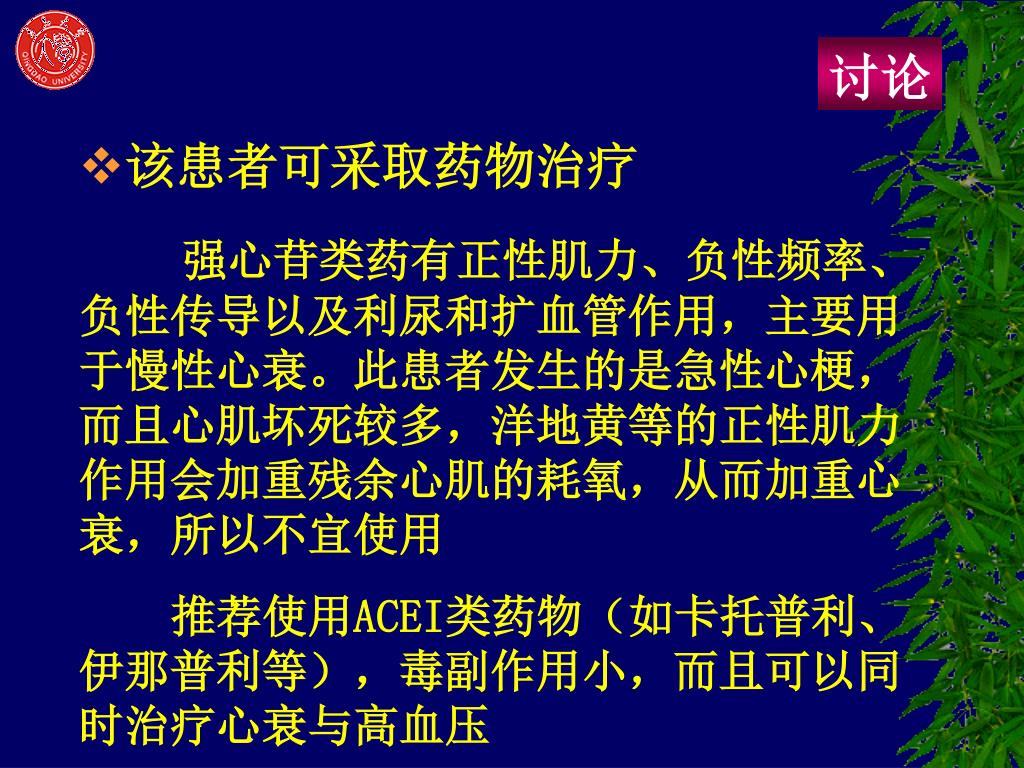 QINGDAO UNIVERSITY

讨论

❖该患者可采取药物治疗

强心苷类药有正性肌力、负性频率、负性传导以及利尿和扩血管作用，主要用于慢性心衰。此患者发生的是急性心梗，而且心肌坏死较多，洋地黄等的正性肌力作用会加重残余心肌的耗氧，从而加重心衰，所以不宜使用

推荐使用ACEI类药物（如卡托普利、伊那普利等），毒副作用小，而且可以同时治疗心衰与高血压